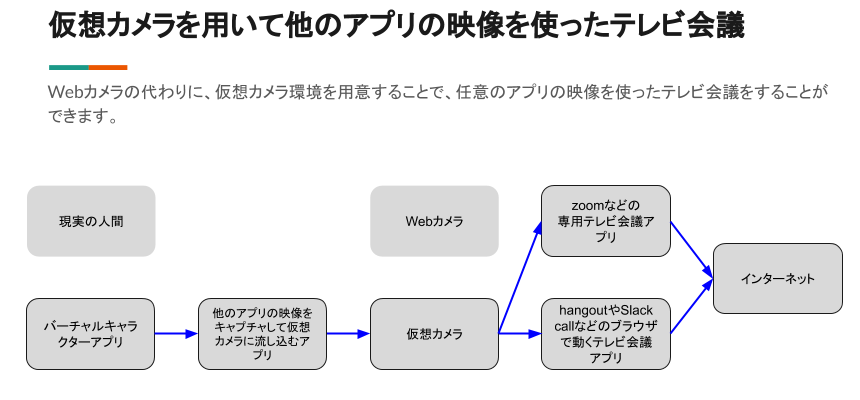 仮想カメラを用いて他のアプリの映像を使ったテレビ会議

Webカメラの代わりに、仮想カメラ環境を用意することで、任意のアプリの映像を使ったテレビ会議をすることができます。

現実の人間

Webカメラ

zoomなどの専用テレビ会議アプリ

インターネット

バーチャルキャラクターアプリ

他のアプリの映像をキャプチャして仮想カメラに流し込むアプリ

仮想カメラ

hangoutやSlack callなどのブラウザで動くテレビ会議アプリ